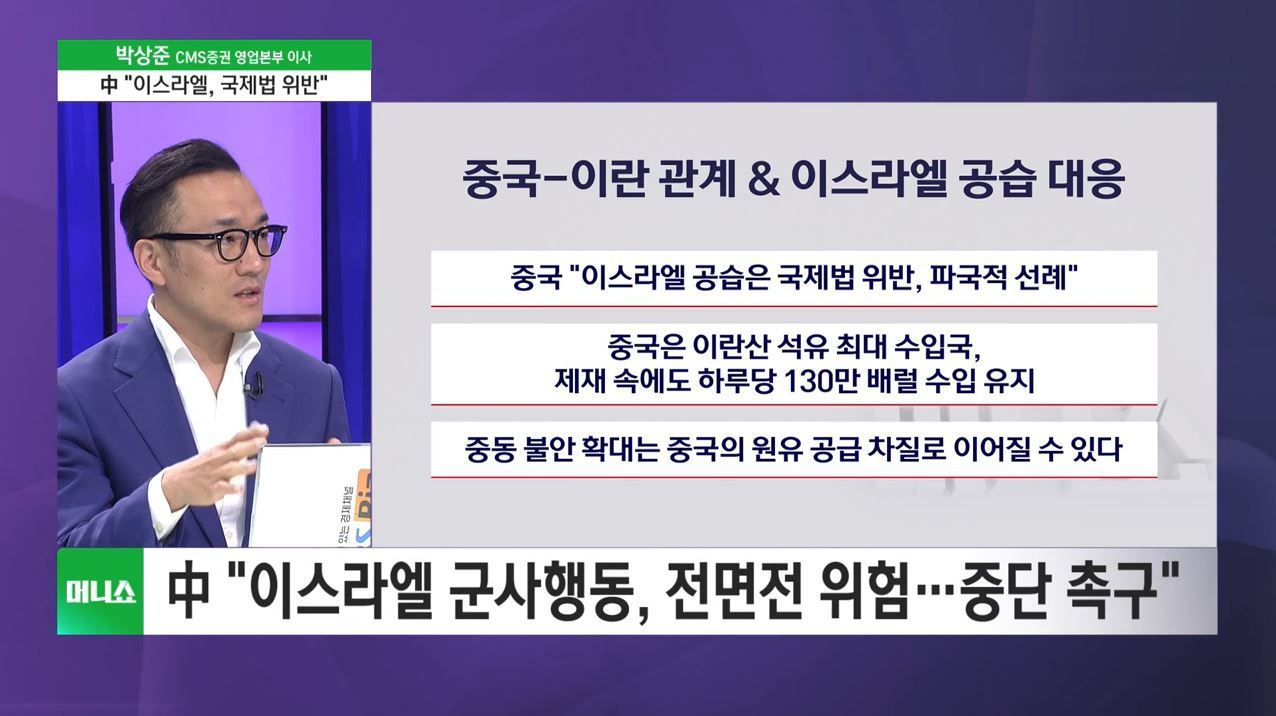 박상준 CMS증권 영업본부 이사

中 "이스라엘, 국제법 위반"

중국-이란 관계 & 이스라엘 공습 대응

중국 "이스라엘 공습은 국제법 위반, 파국적 선례"

중국은 이란산 석유 최대 수입국, 제재 속에도 하루당 130만 배럴 수입 유지

중동 불안 확대는 중국의 원유 공급 차질로 이어질 수 있다

머니쇼

中 "이스라엘 군사행동, 전면전 위험…중단 촉구"